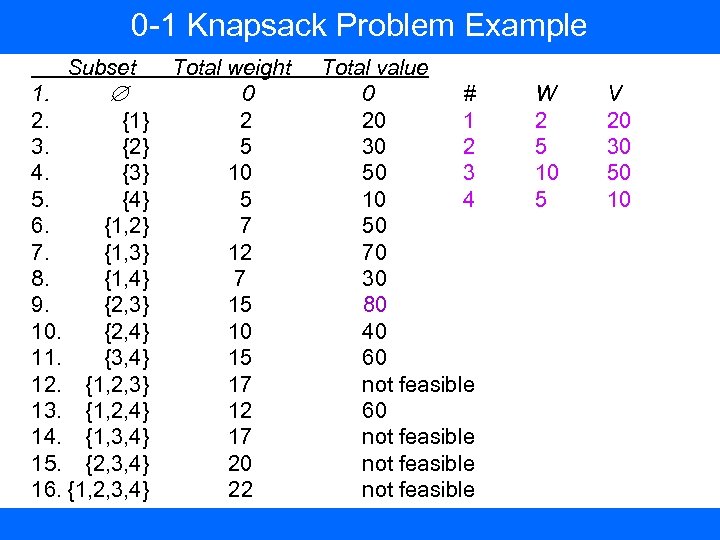 0-1 Knapsack Problem Example

| | Subset | Total weight | Total value |
|---|---|---|---|
| 1. | $\varnothing$ | 0 | 0 |
| 2. | {1} | 2 | 20 |
| 3. | {2} | 5 | 30 |
| 4. | {3} | 10 | 50 |
| 5. | {4} | 5 | 10 |
| 6. | {1,2} | 7 | 50 |
| 7. | {1,3} | 12 | 70 |
| 8. | {1,4} | 7 | 30 |
| 9. | {2,3} | 15 | 80 |
| 10. | {2,4} | 10 | 40 |
| 11. | {3,4} | 15 | 60 |
| 12. | {1,2,3} | 17 | not feasible |
| 13. | {1,2,4} | 12 | 60 |
| 14. | {1,3,4} | 17 | not feasible |
| 15. | {2,3,4} | 20 | not feasible |
| 16. | {1,2,3,4} | 22 | not feasible |

| # | W | V |
|---|---|---|
| 1 | 2 | 20 |
| 2 | 5 | 30 |
| 3 | 10 | 50 |
| 4 | 5 | 10 |